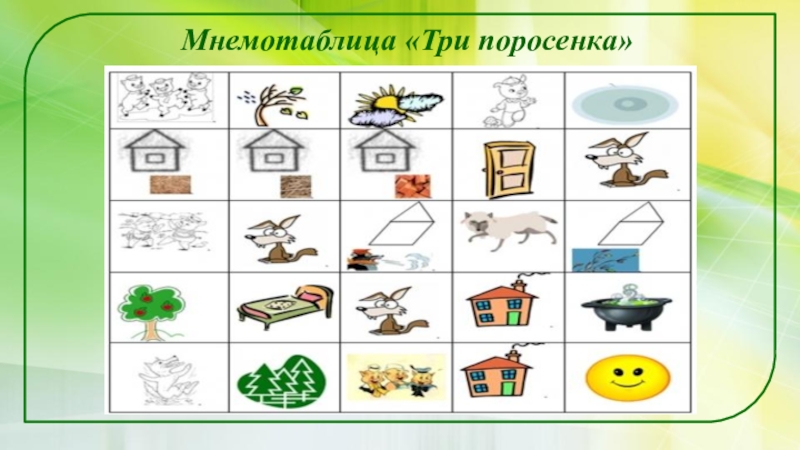 Мнемотаблица «Три поросенка»